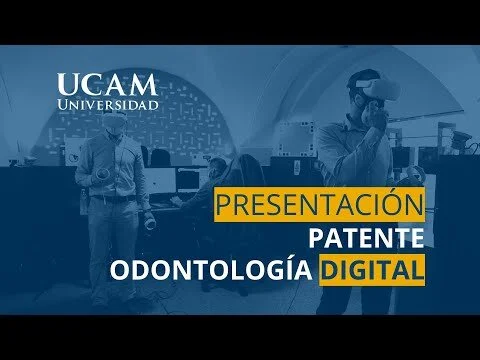 UCAM
UNIVERSIDAD

PRESENTACIÓN
PATENTE
ODONTOLOGÍA DIGITAL